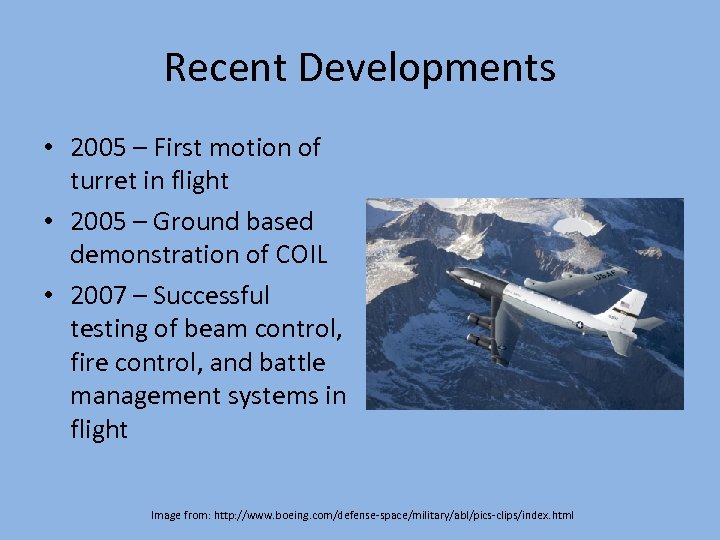 Recent Developments

• 2005 – First motion of turret in flight
• 2005 – Ground based demonstration of COIL
• 2007 – Successful testing of beam control, fire control, and battle management systems in flight

USAF

Image from: http://www.boeing.com/defense-space/military/abl/pics-clips/index.html